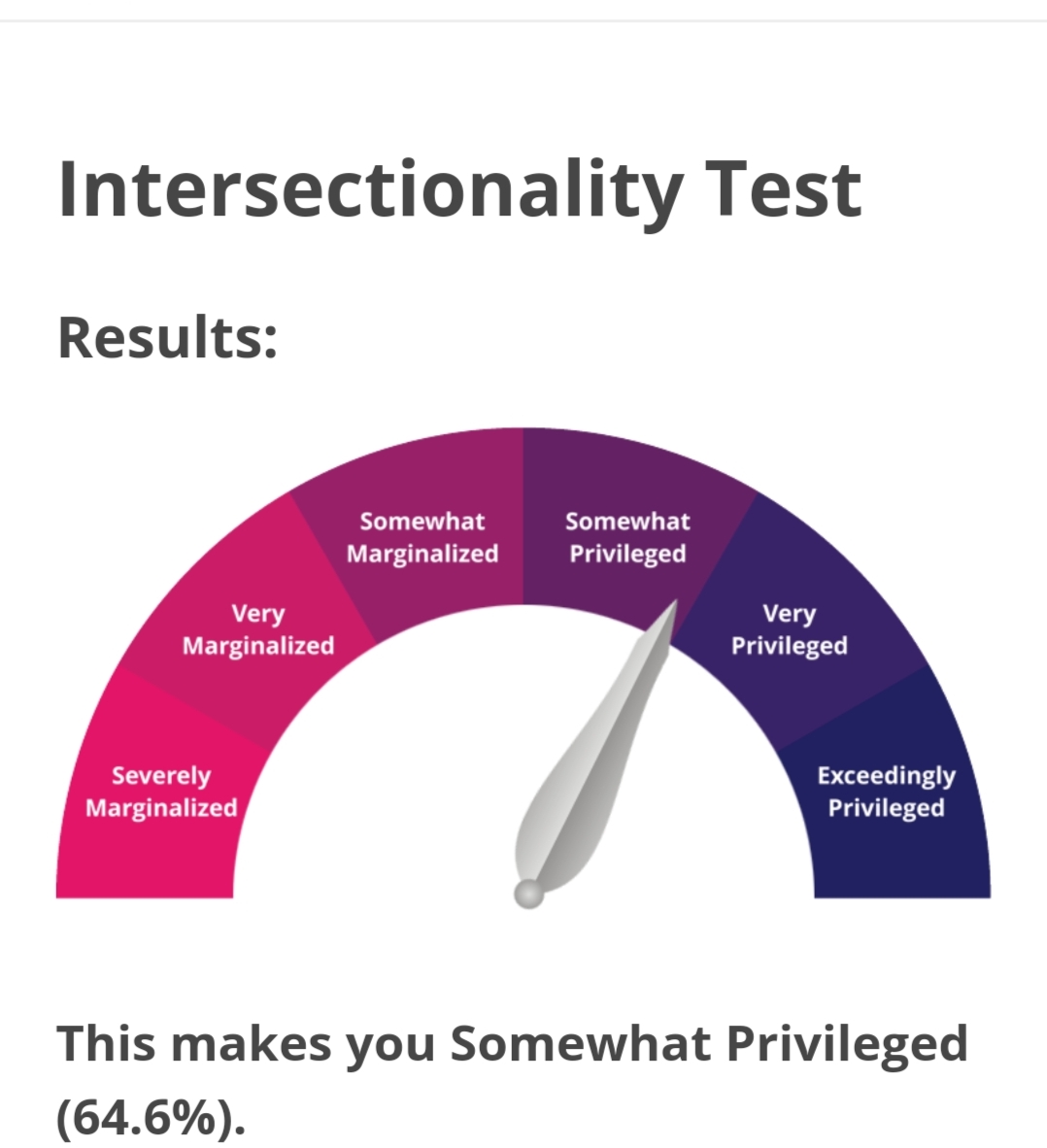 Intersectionality Test

Results:

Severely Marginalized

Very Marginalized

Somewhat Marginalized

Somewhat Privileged

Very Privileged

Exceedingly Privileged

This makes you Somewhat Privileged (64.6%).